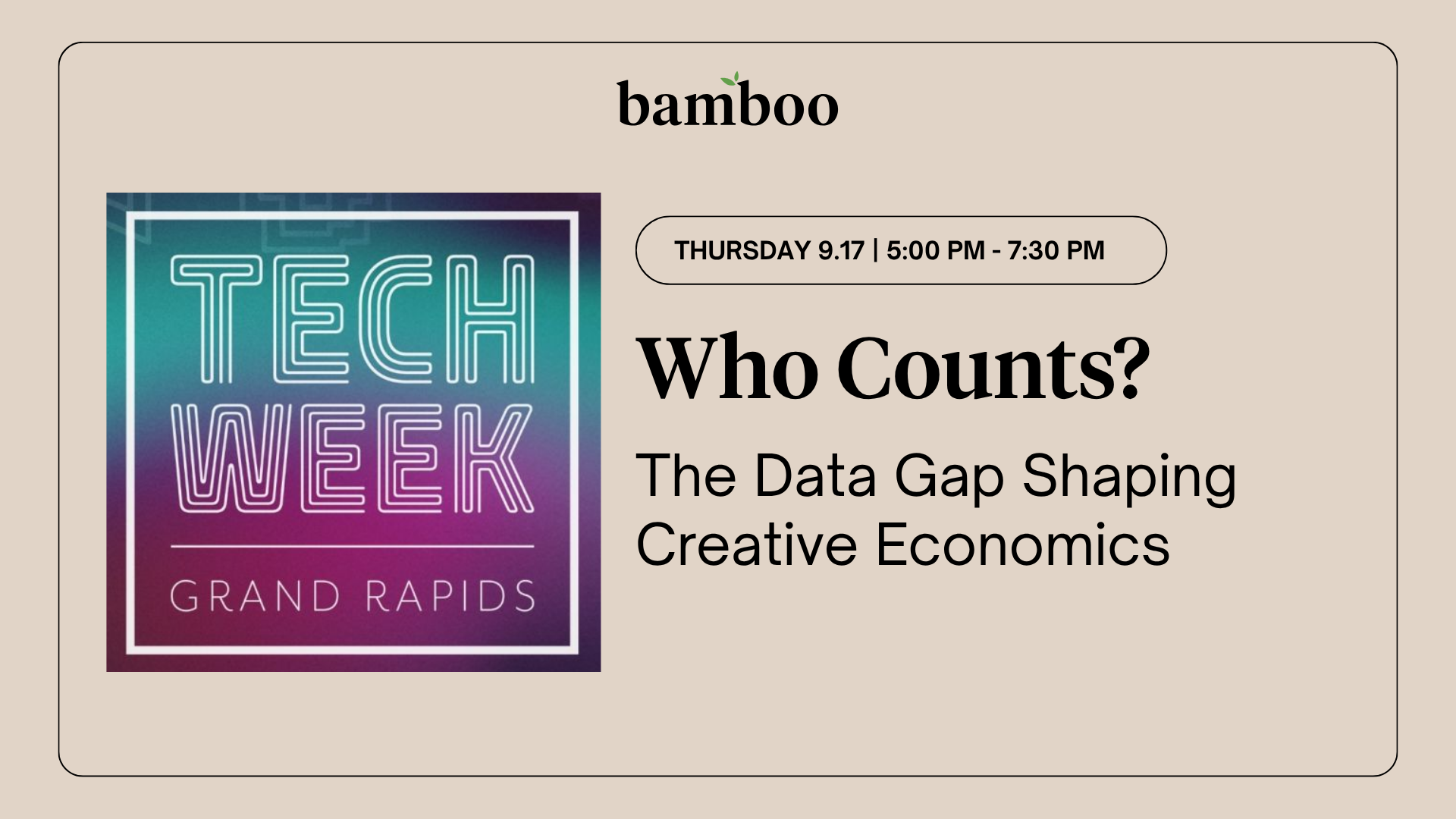 bamboo

TECH WEEK

GRAND RAPIDS

THURSDAY 9.17 | 5:00 PM - 7:30 PM

Who Counts?

The Data Gap Shaping Creative Economics